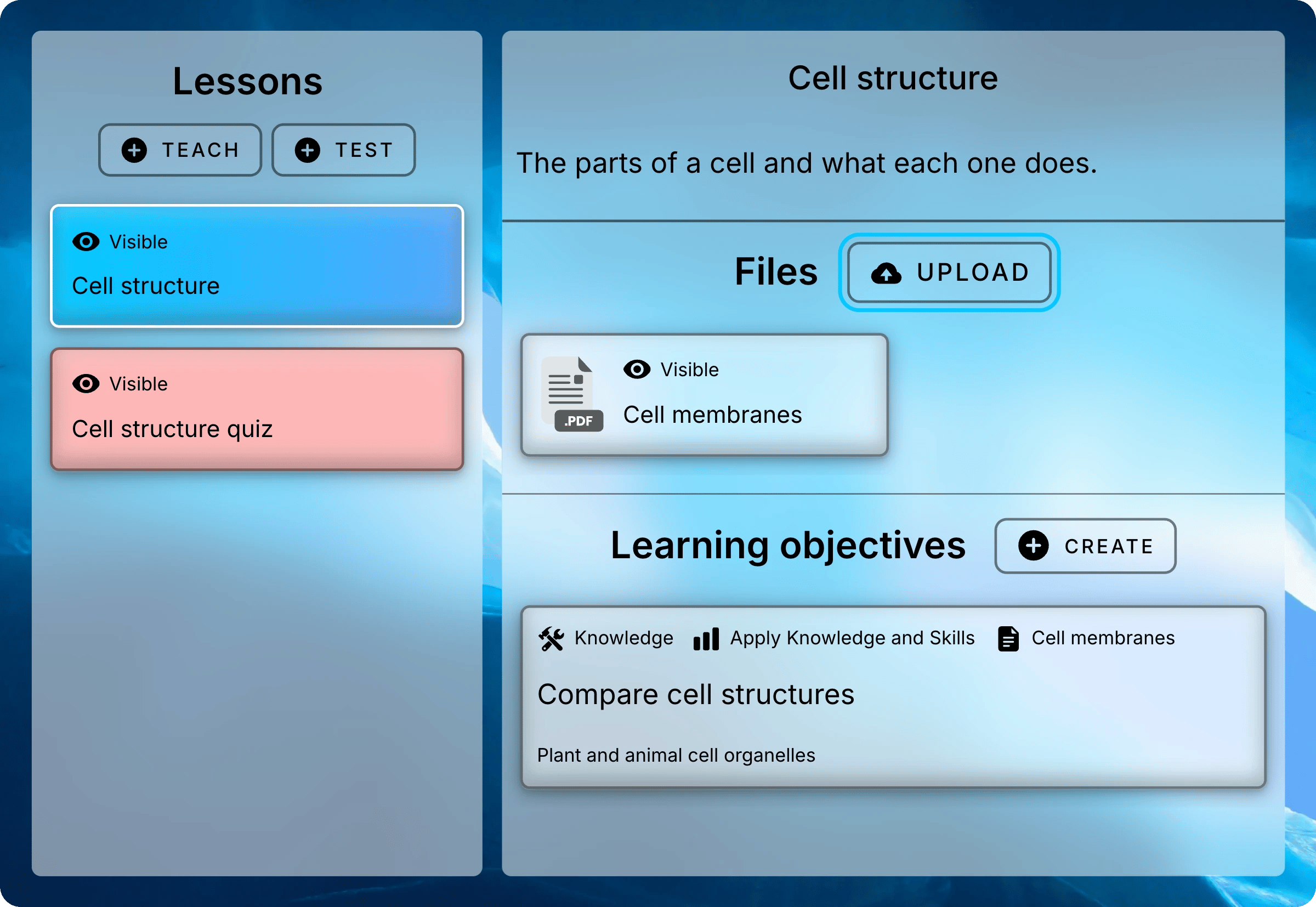 Lessons

TEACH TEST

Visible
Cell structure

Visible
Cell structure quiz

Cell structure

The parts of a cell and what each one does.

Files UPLOAD

.PDF
Visible
Cell membranes

Learning objectives CREATE

Knowledge Apply Knowledge and Skills Cell membranes

Compare cell structures

Plant and animal cell organelles